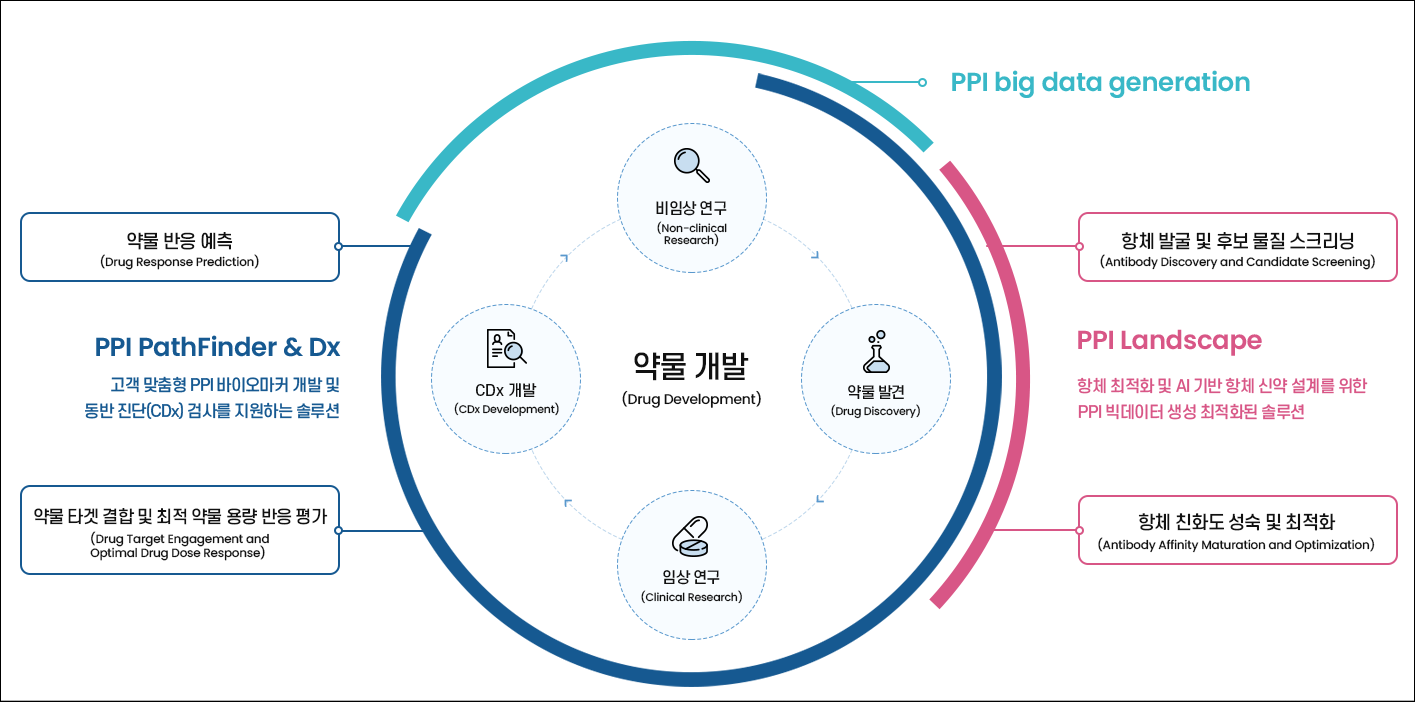 PPI big data generation

약물 반응 예측
(Drug Response Prediction)

PPI PathFinder & Dx

고객 맞춤형 PPI 바이오마커 개발 및 동반 진단(CDx) 검사를 지원하는 솔루션

약물 타겟 결합 및 최적 약물 용량 반응 평가
(Drug Target Engagement and Optimal Drug Dose Response)

비임상 연구
(Non-clinical Research)

CDx 개발
(CDx Development)

약물 개발
(Drug Development)

약물 발견
(Drug Discovery)

임상 연구
(Clinical Research)

항체 발굴 및 후보 물질 스크리닝
(Antibody Discovery and Candidate Screening)

PPI Landscape

항체 최적화 및 AI 기반 항체 신약 설계를 위한 PPI 빅데이터 생성 최적화된 솔루션

항체 친화도 성숙 및 최적화
(Antibody Affinity Maturation and Optimization)